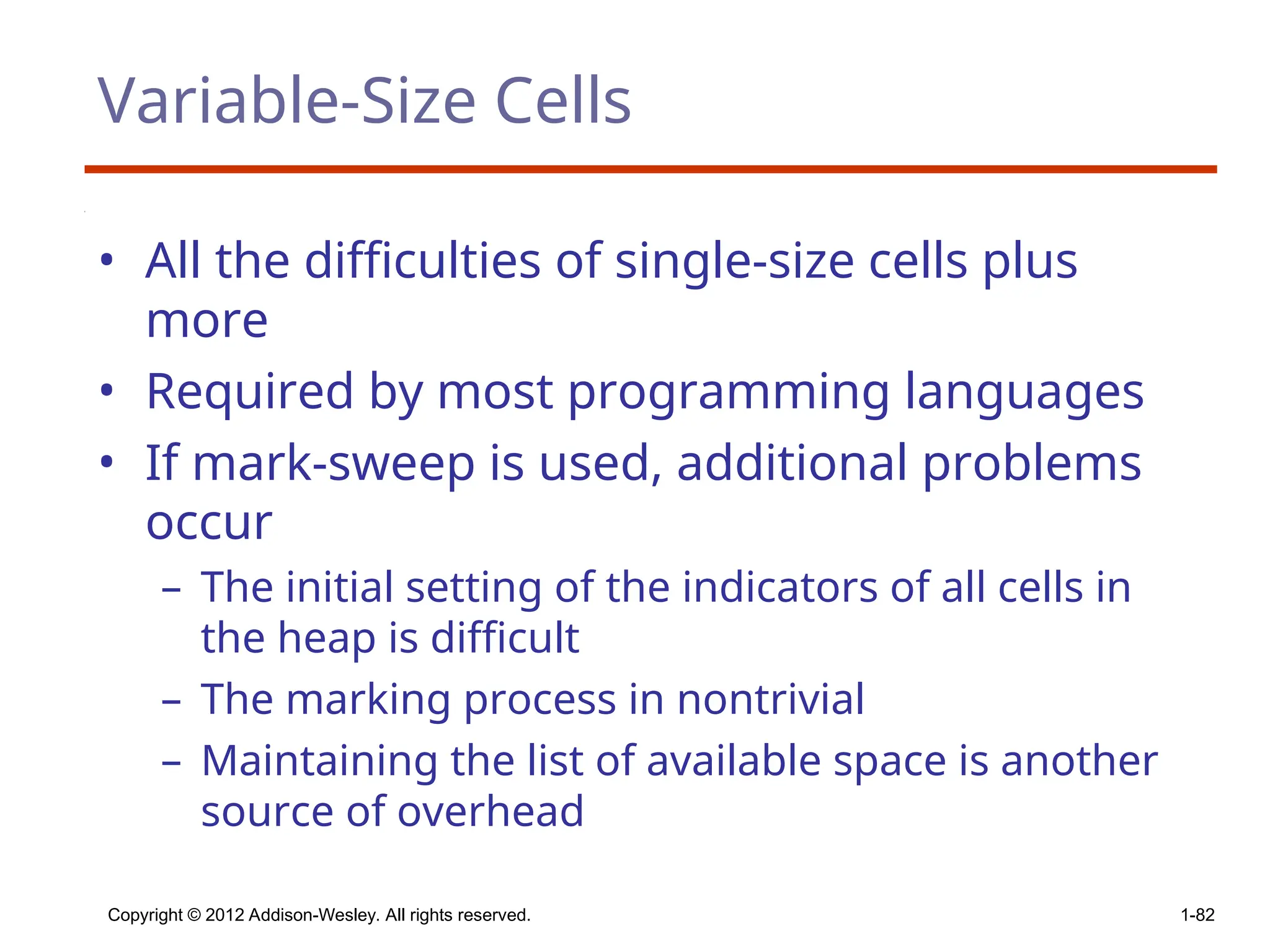 Variable-Size Cells

• All the difficulties of single-size cells plus more
• Required by most programming languages
• If mark-sweep is used, additional problems occur
  – The initial setting of the indicators of all cells in the heap is difficult
  – The marking process in nontrivial
  – Maintaining the list of available space is another source of overhead

Copyright © 2012 Addison-Wesley. All rights reserved.

1-82